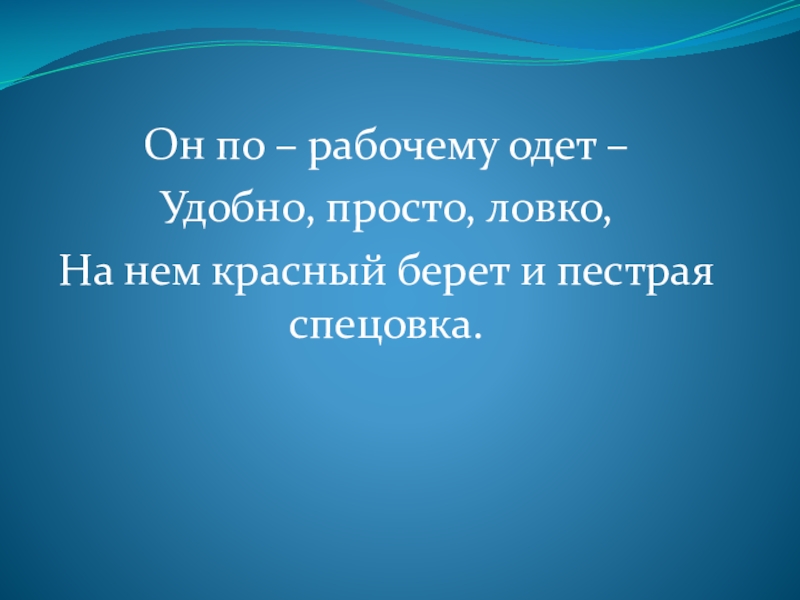 Он по – рабочему одет –

Удобно, просто, ловко,

На нем красный берет и пестрая спецовка.